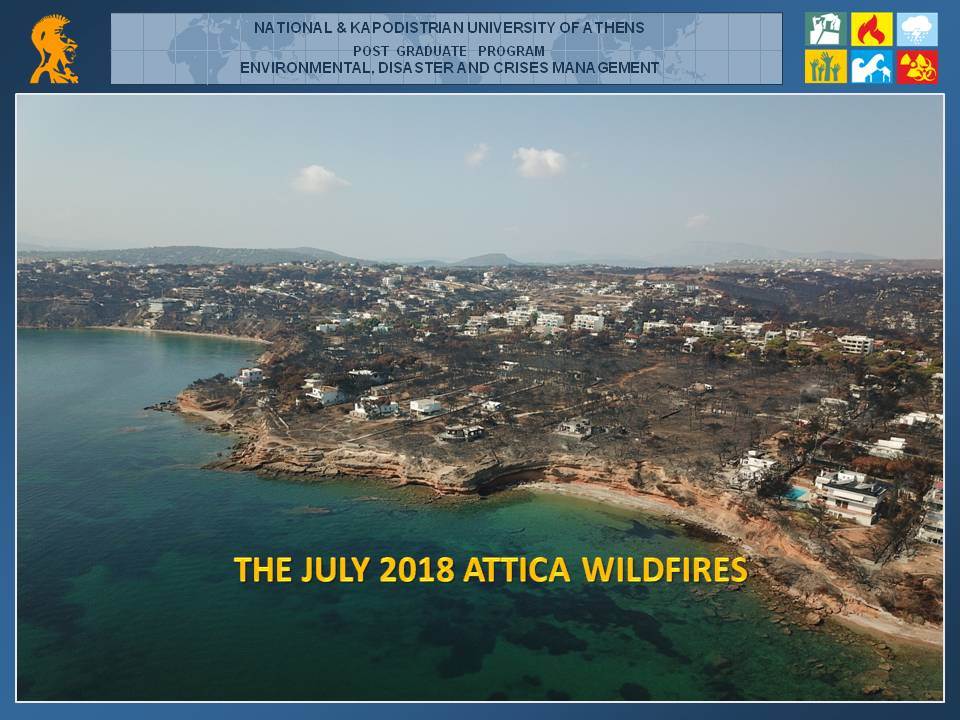 NATIONAL & KAPODISTRIAN UNIVERSITY OF ATHENS
POST GRADUATE PROGRAM
ENVIRONMENTAL, DISASTER AND CRISES MANAGEMENT

THE JULY 2018 ATTICA WILDFIRES